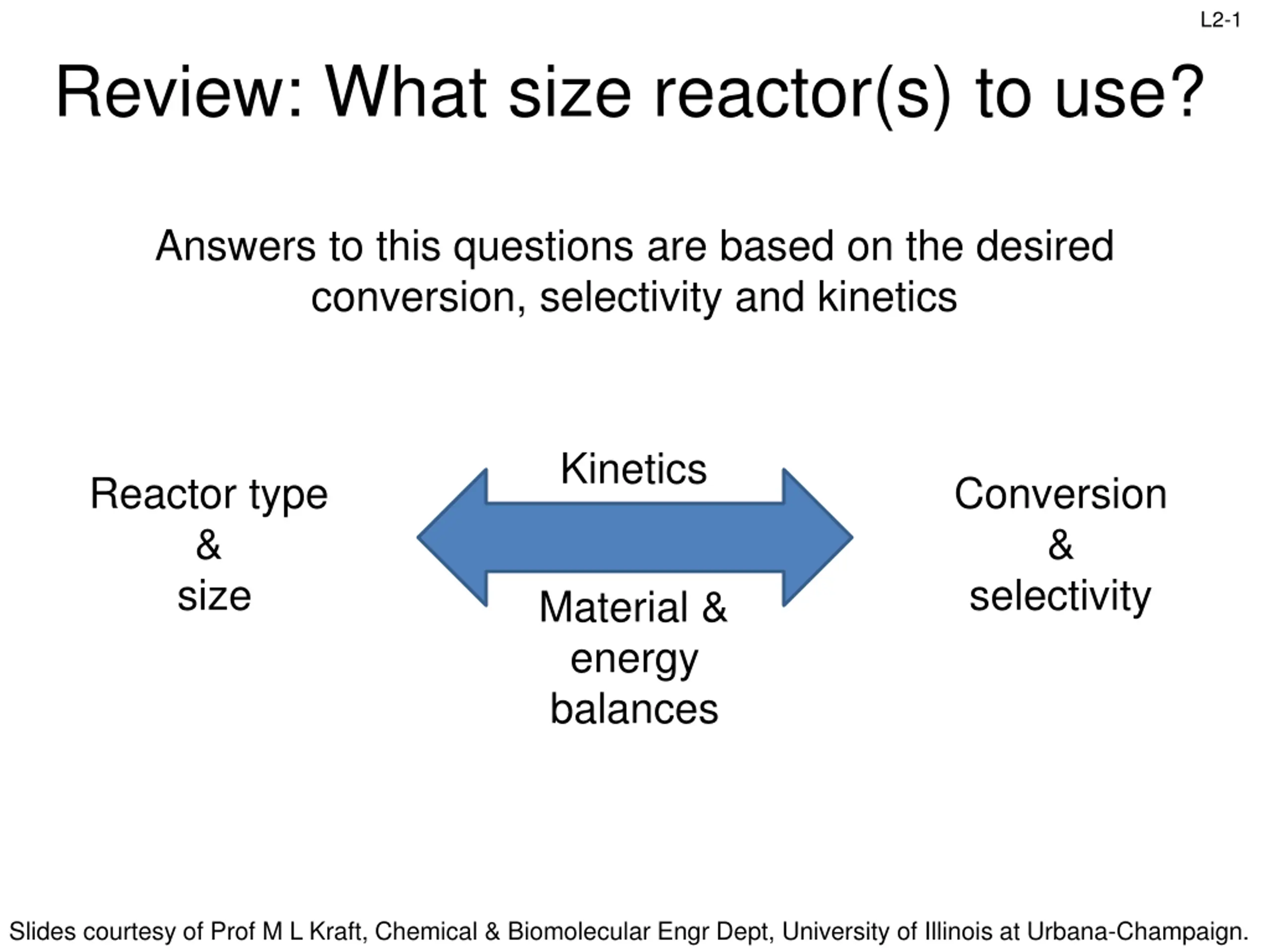 L2-1

Review: What size reactor(s) to use?

Answers to this questions are based on the desired conversion, selectivity and kinetics

Reactor type
&
size

Kinetics

Material &
energy
balances

Conversion
&
selectivity

Slides courtesy of Prof M L Kraft, Chemical & Biomolecular Engr Dept, University of Illinois at Urbana-Champaign.